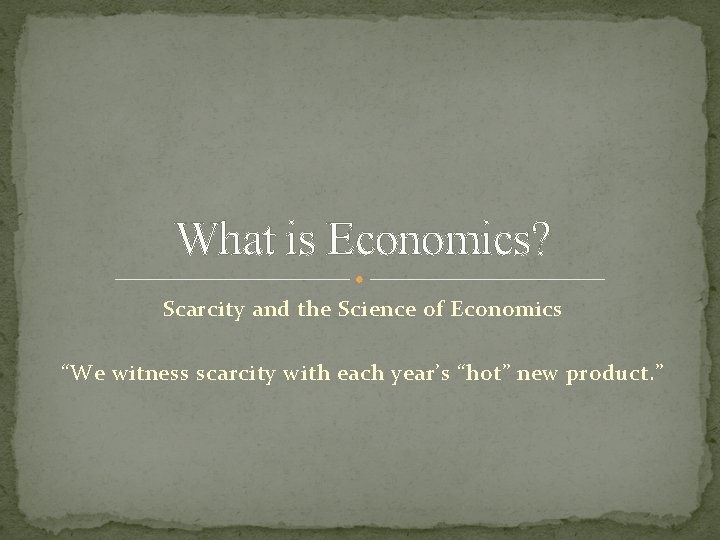 What is Economics?

Scarcity and the Science of Economics

“We witness scarcity with each year’s “hot” new product.”